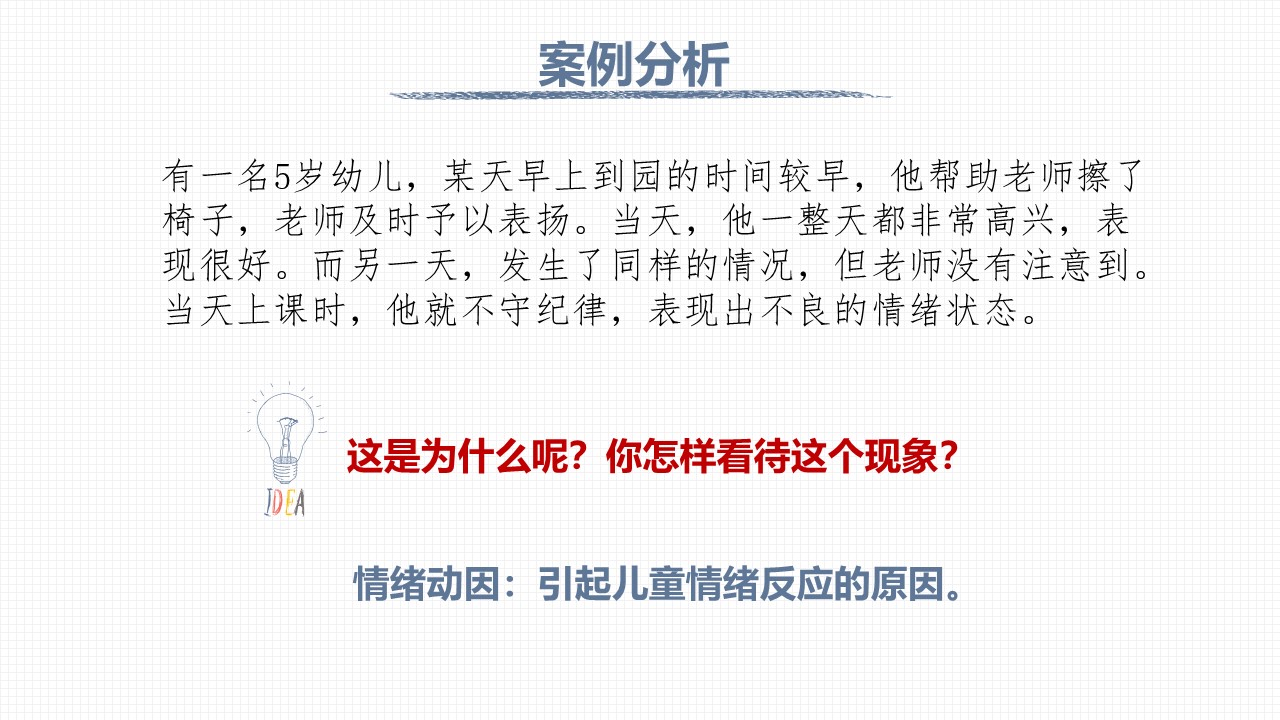 案例分析

有一名5岁幼儿，某天早上到园的时间较早，他帮助老师擦了椅子，老师及时予以表扬。当天，他一整天都非常高兴，表现很好。而另一天，发生了同样的情况，但老师没有注意到。当天上课时，他就不守纪律，表现出不良的情绪状态。

IDEA

这是为什么呢？你怎样看待这个现象？

情绪动因：引起儿童情绪反应的原因。